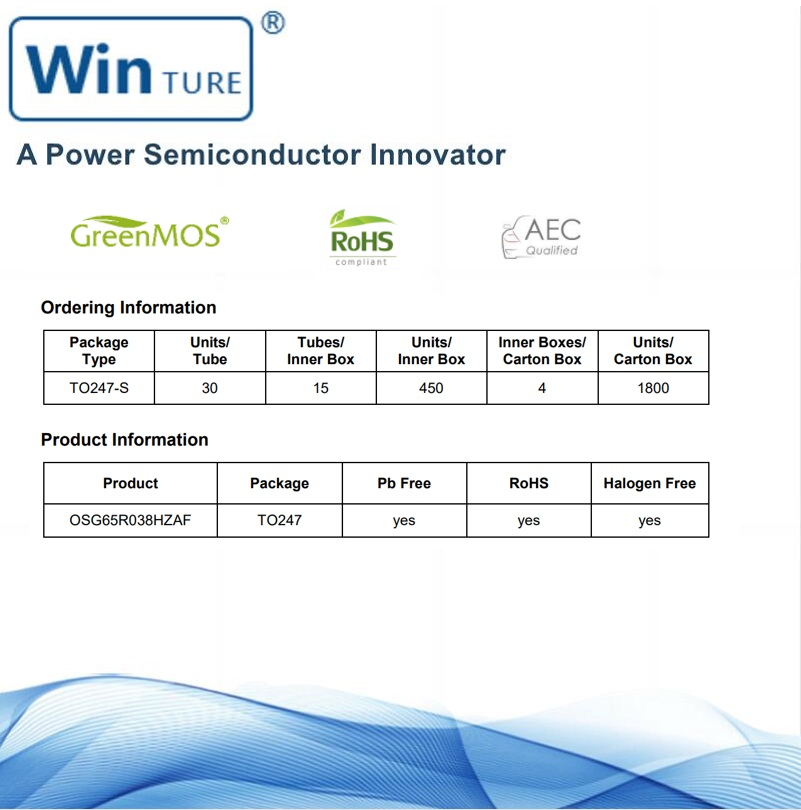 Win TURE ®

A Power Semiconductor Innovator

GreenMOS®

RoHS compliant

AEC Qualified

Ordering Information

| Package Type | Units/ Tube | Tubes/ Inner Box | Units/ Inner Box | Inner Boxes/ Carton Box | Units/ Carton Box |
|---|---|---|---|---|---|
| TO247-S | 30 | 15 | 450 | 4 | 1800 |

Product Information

| Product | Package | Pb Free | RoHS | Halogen Free |
|---|---|---|---|---|
| OSG65R038HZAF | TO247 | yes | yes | yes |